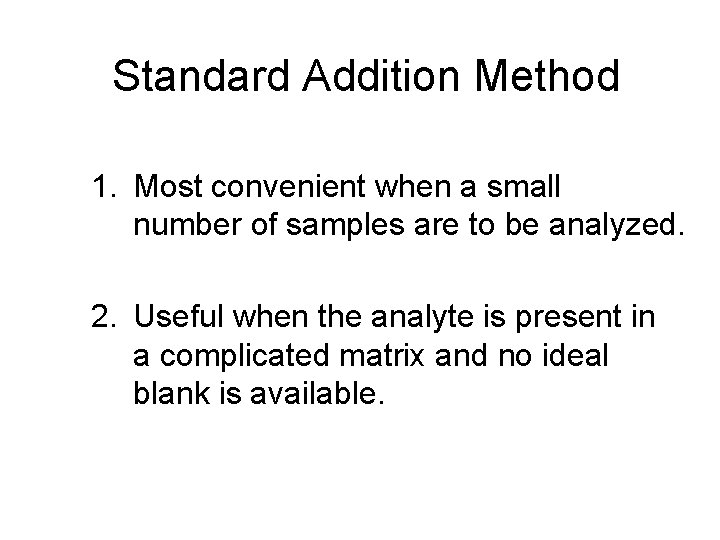 Standard Addition Method

1. Most convenient when a small number of samples are to be analyzed.

2. Useful when the analyte is present in a complicated matrix and no ideal blank is available.